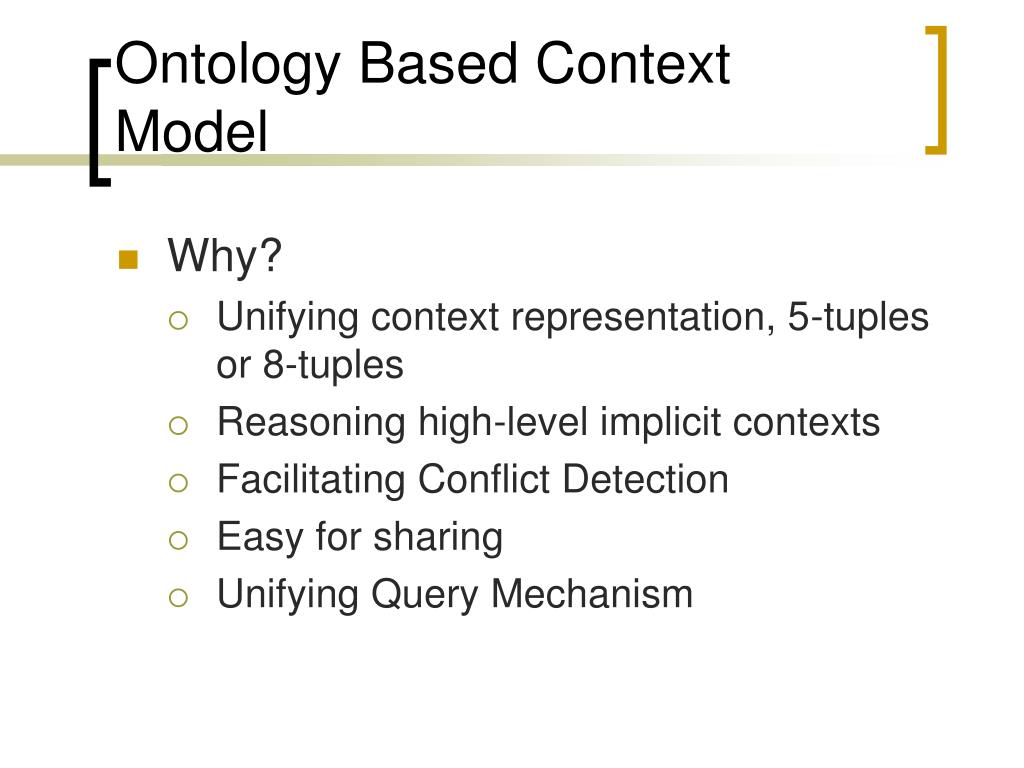 Ontology Based Context Model

Why?
Unifying context representation, 5-tuples or 8-tuples
Reasoning high-level implicit contexts
Facilitating Conflict Detection
Easy for sharing
Unifying Query Mechanism